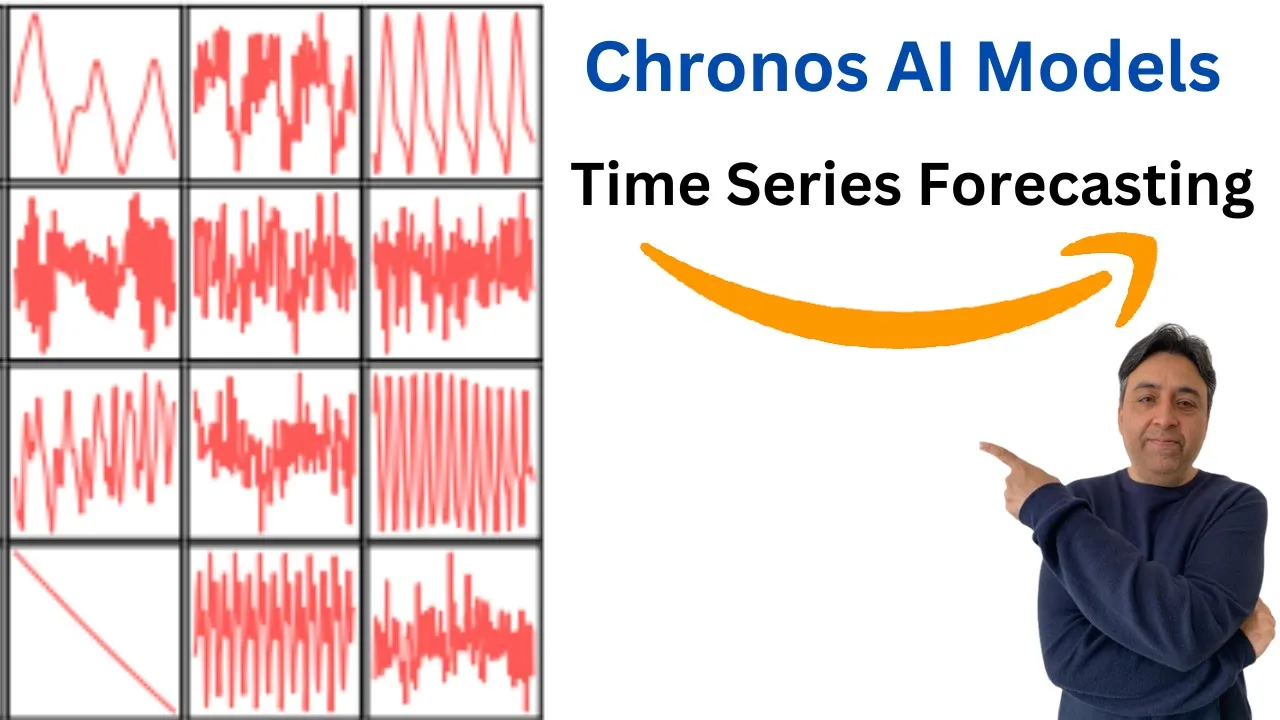 Chronos AI Models

Time Series Forecasting